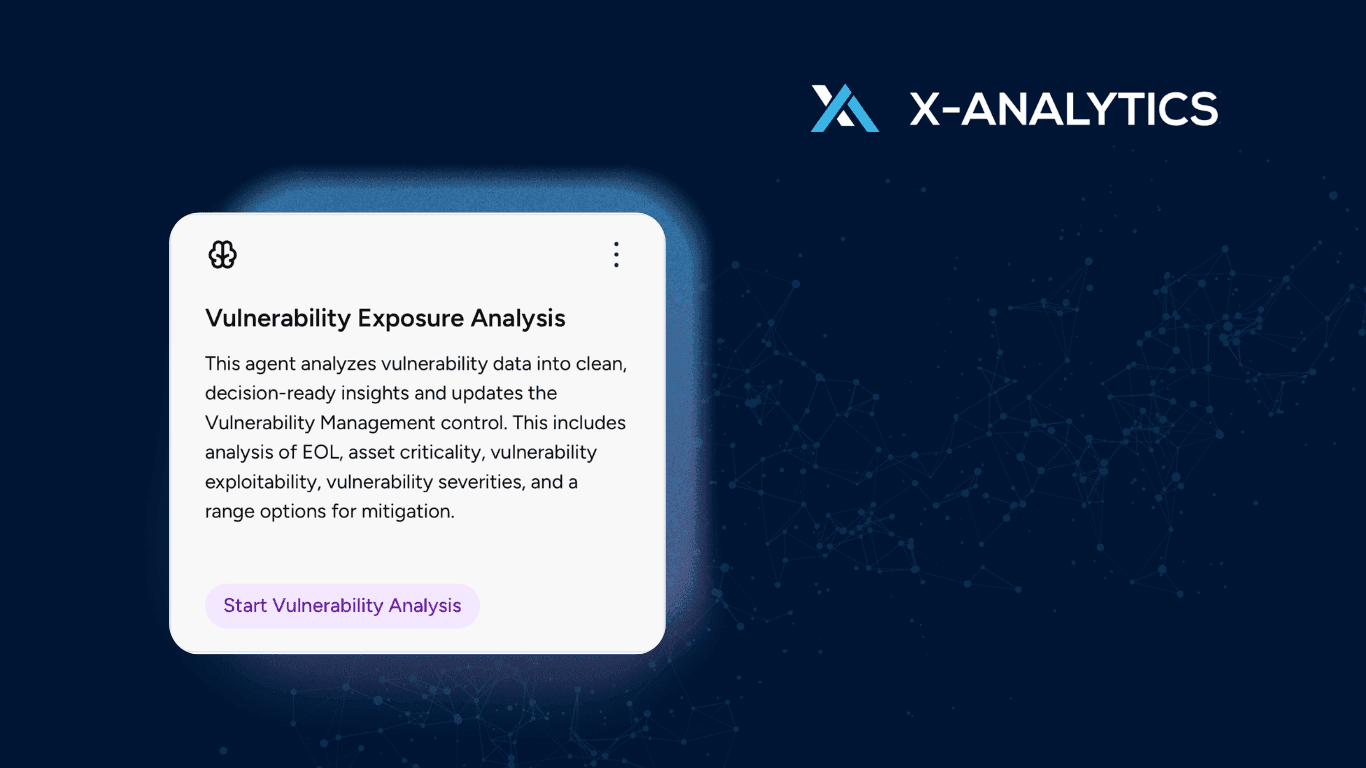 X-ANALYTICS

Vulnerability Exposure Analysis

This agent analyzes vulnerability data into clean, decision-ready insights and updates the Vulnerability Management control. This includes analysis of EOL, asset criticality, vulnerability exploitability, vulnerability severities, and a range options for mitigation.

Start Vulnerability Analysis